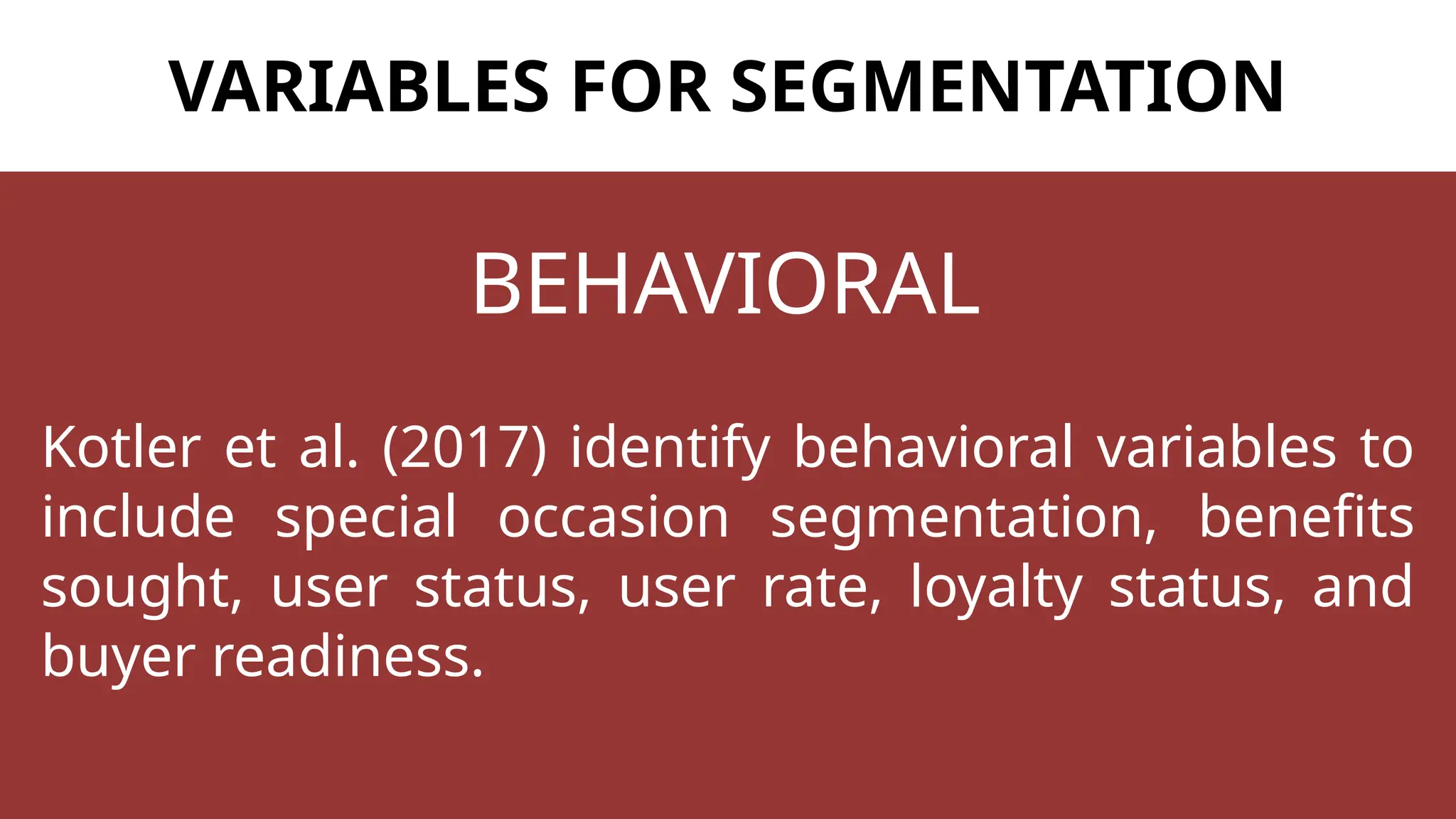 VARIABLES FOR SEGMENTATION

BEHAVIORAL

Kotler et al. (2017) identify behavioral variables to include special occasion segmentation, benefits sought, user status, user rate, loyalty status, and buyer readiness.